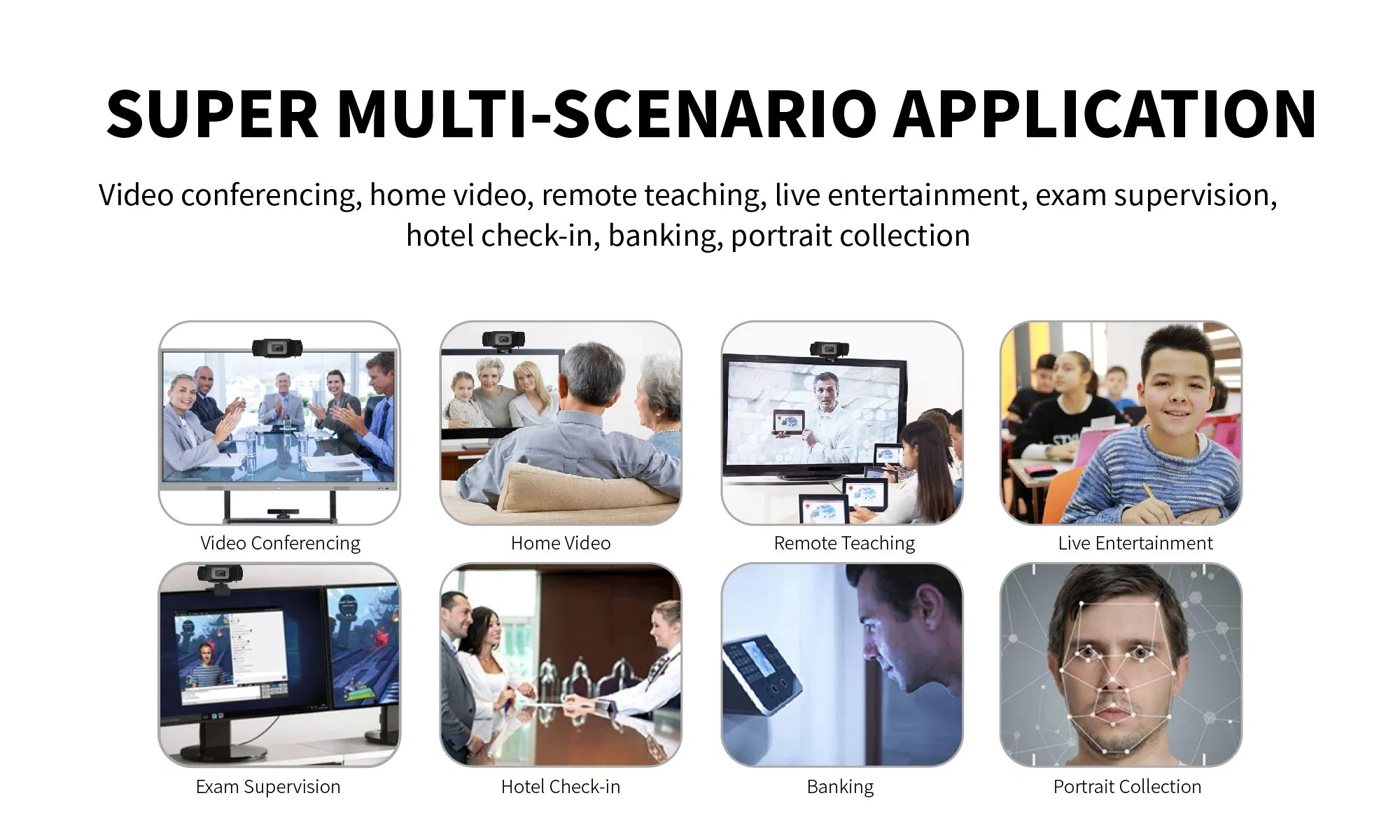 SUPER MULTI-SCENARIO APPLICATION

Video conferencing, home video, remote teaching, live entertainment, exam supervision, hotel check-in, banking, portrait collection

Video Conferencing

Home Video

Remote Teaching

Live Entertainment

Exam Supervision

Hotel Check-in

Banking

Portrait Collection